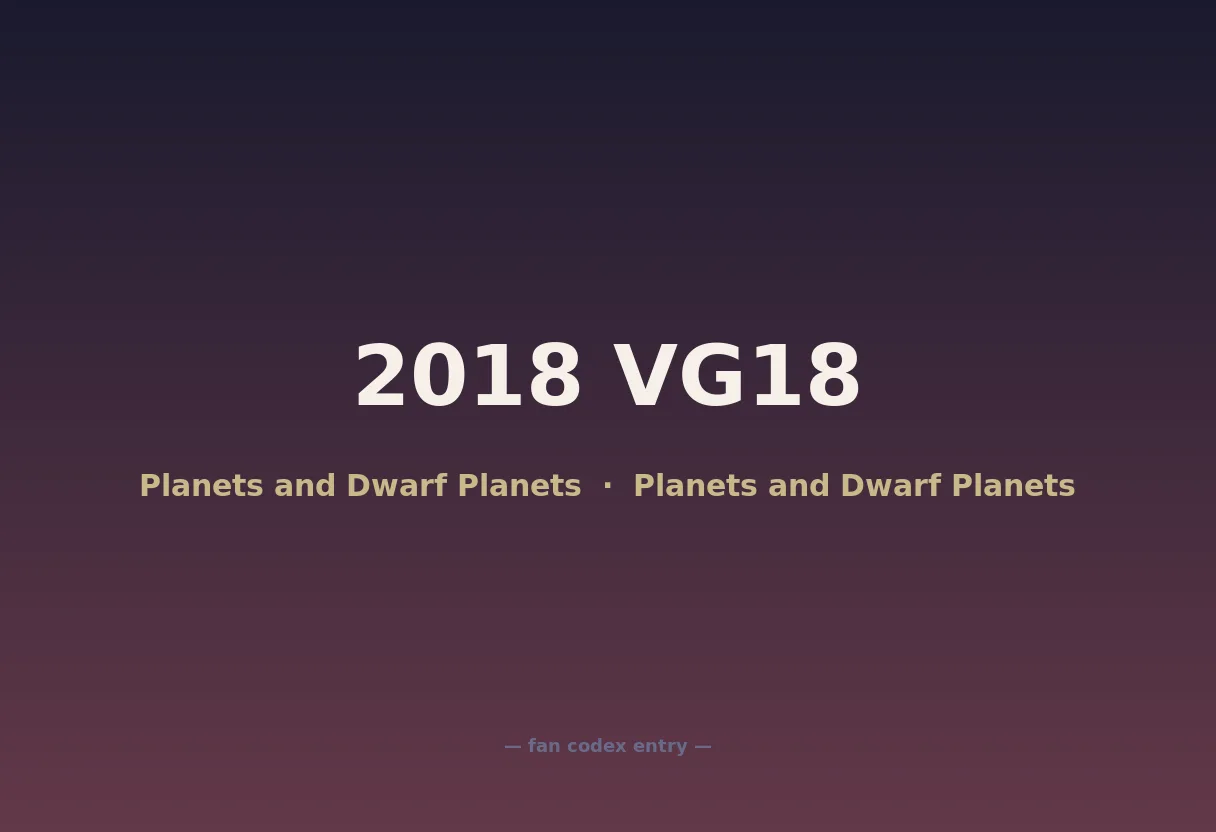 2018 VG18

Planets and Dwarf Planets · Planets and Dwarf Planets

— fan codex entry —